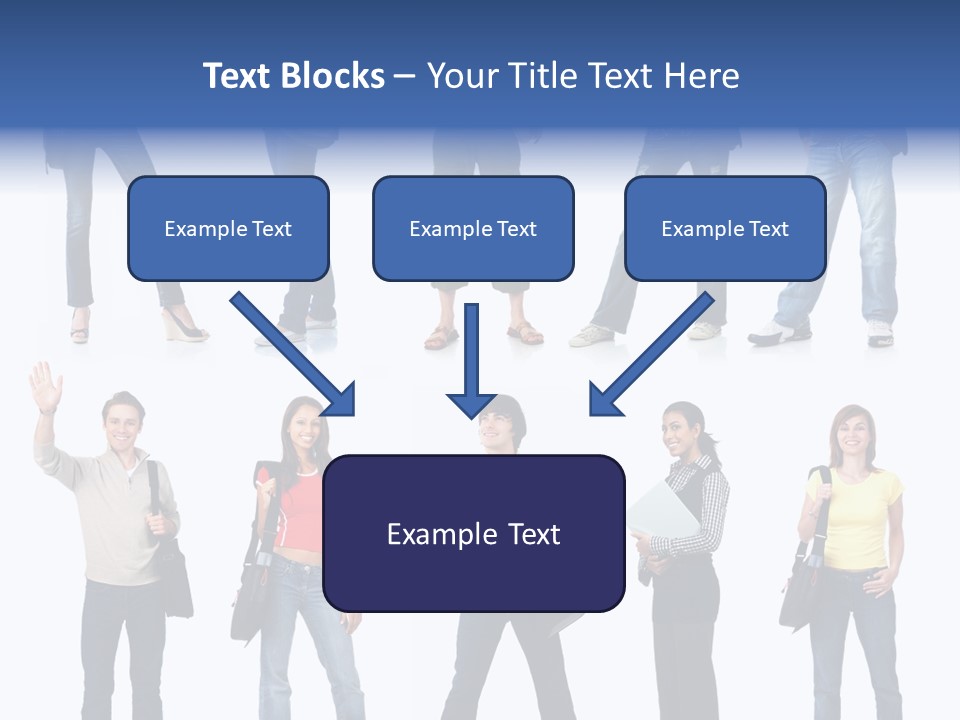 Text Blocks – Your Title Text Here

Example Text

Example Text

Example Text

Example Text